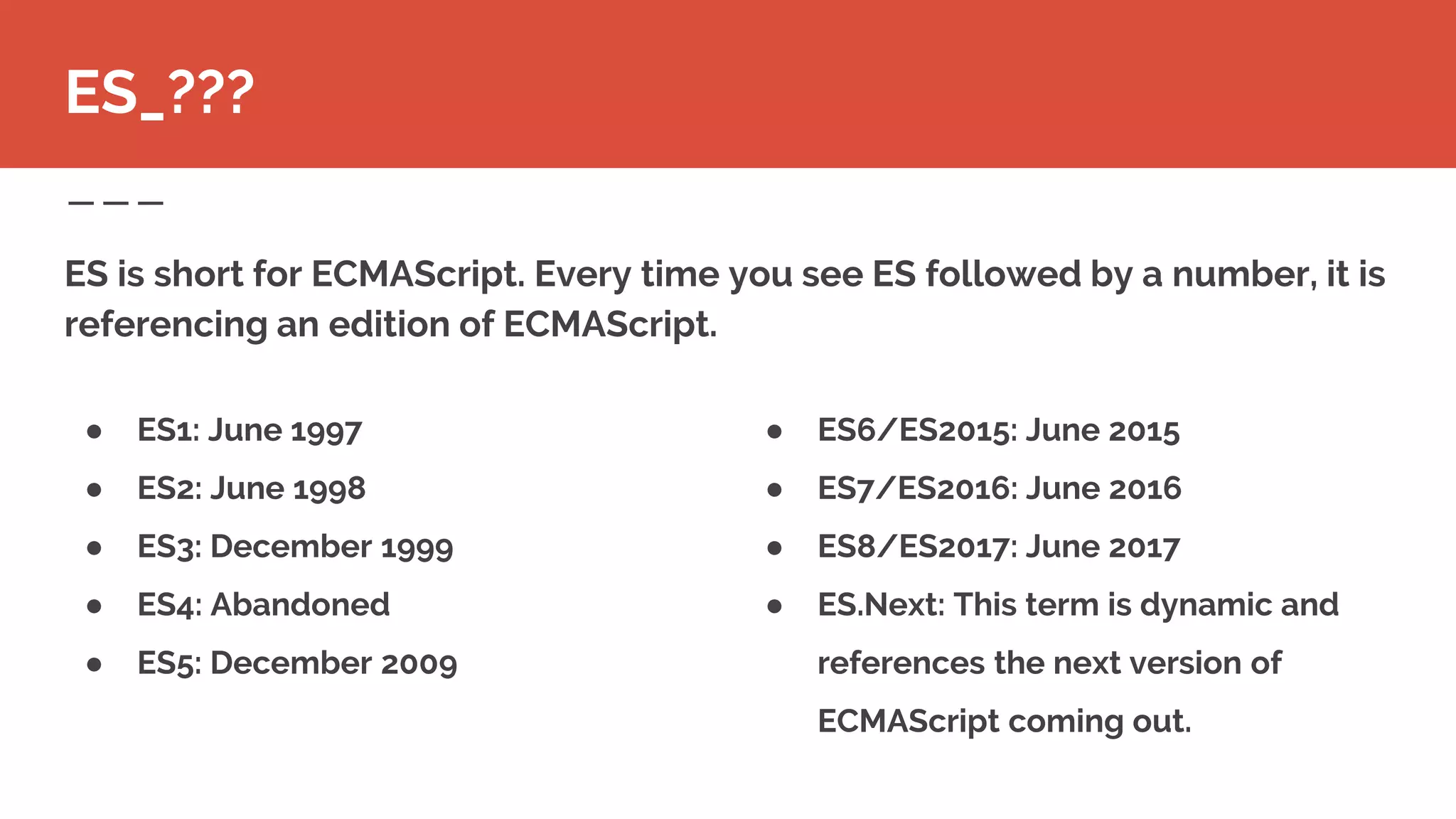 ES_???

ES is short for ECMAScript. Every time you see ES followed by a number, it is referencing an edition of ECMAScript.

- ES1: June 1997
- ES2: June 1998
- ES3: December 1999
- ES4: Abandoned
- ES5: December 2009

- ES6/ES2015: June 2015
- ES7/ES2016: June 2016
- ES8/ES2017: June 2017
- ES.Next: This term is dynamic and references the next version of ECMAScript coming out.